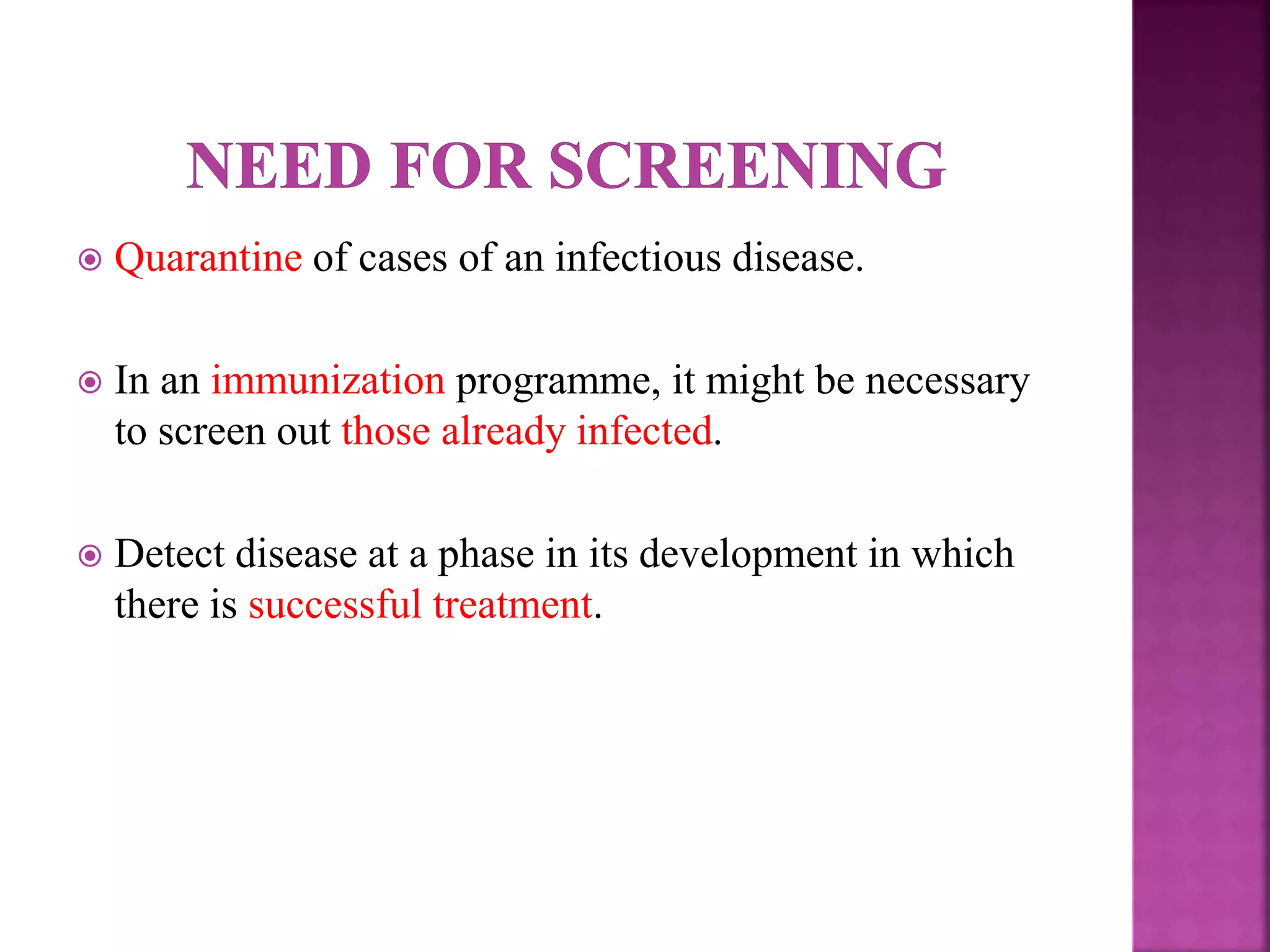 NEED FOR SCREENING

Quarantine of cases of an infectious disease.

In an immunization programme, it might be necessary to screen out those already infected.

Detect disease at a phase in its development in which there is successful treatment.